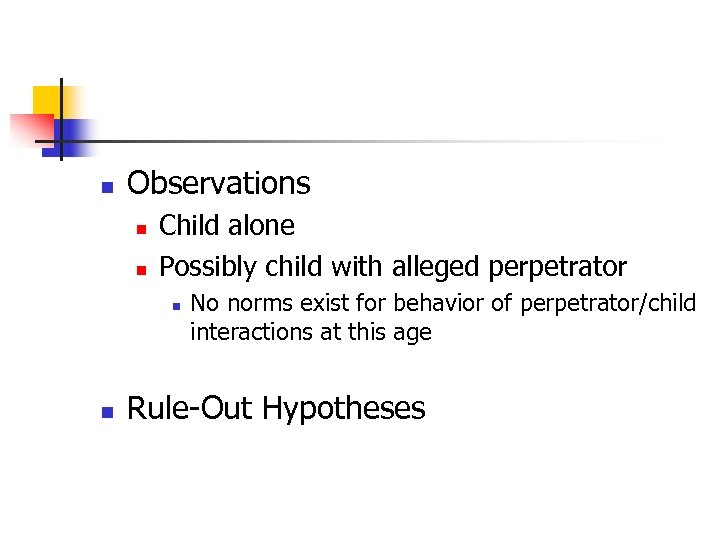 Observations
Child alone
Possibly child with alleged perpetrator
No norms exist for behavior of perpetrator/child interactions at this age

Rule-Out Hypotheses